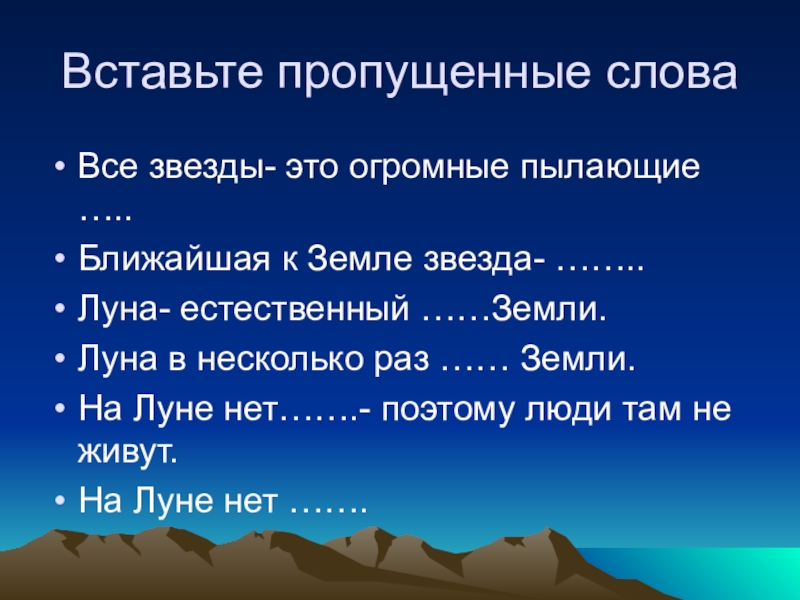 Вставьте пропущенные слова

• Все звезды- это огромные пылающие …..

• Ближайшая к Земле звезда- ……..

• Луна- естественный ……Земли.

• Луна в несколько раз …… Земли.

• На Луне нет…….- поэтому люди там не живут.

• На Луне нет …….